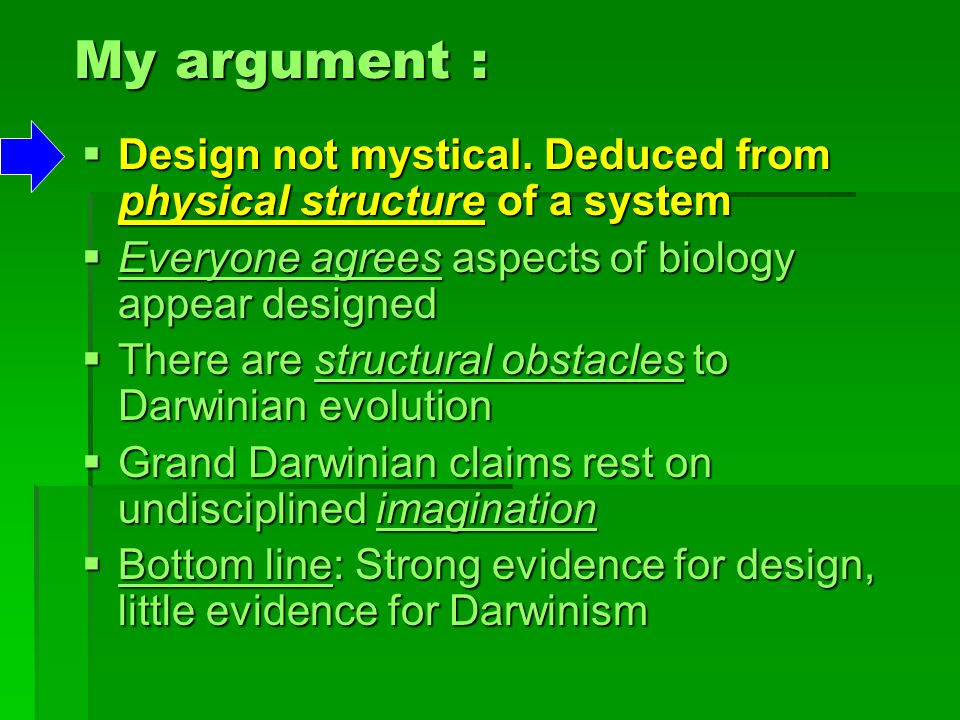 My argument :

▪ Design not mystical. Deduced from physical structure of a system

▪ Everyone agrees aspects of biology appear designed

▪ There are structural obstacles to Darwinian evolution

▪ Grand Darwinian claims rest on undisciplined imagination

▪ Bottom line: Strong evidence for design, little evidence for Darwinism